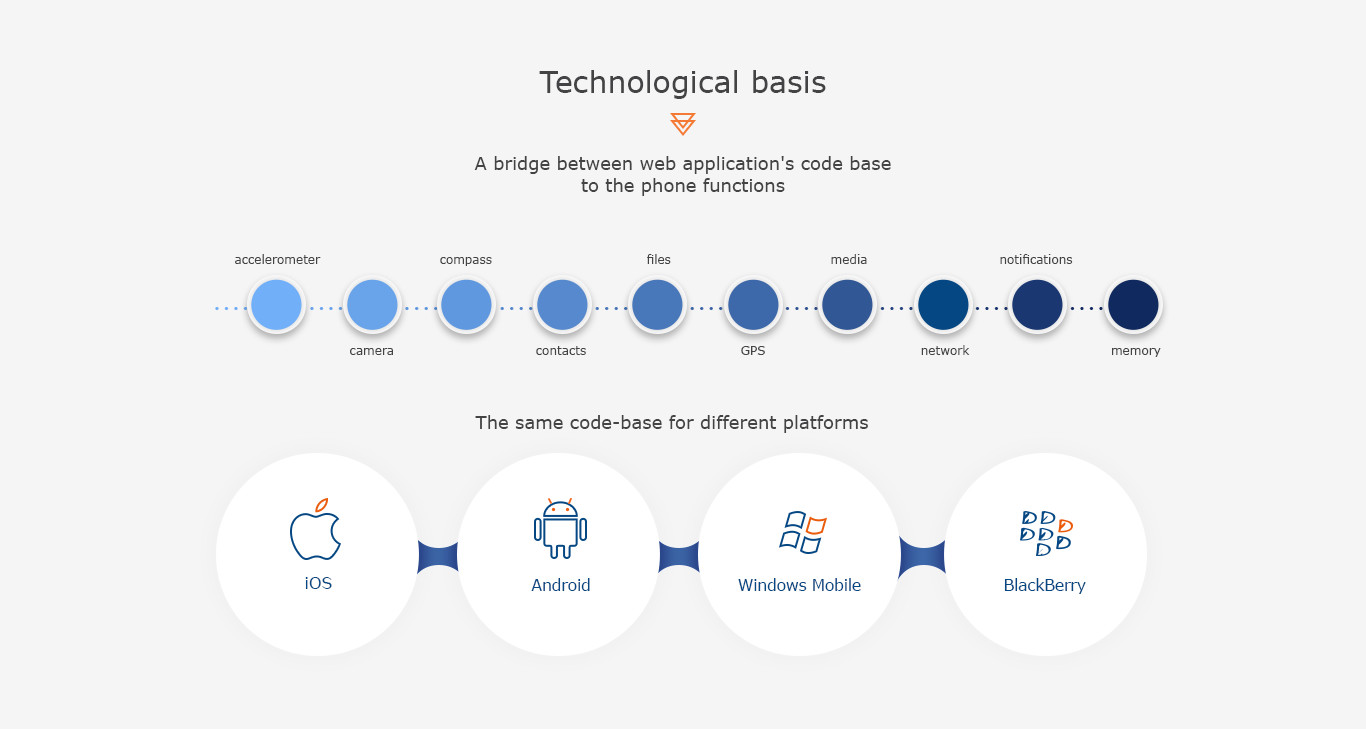 Technological basis

A bridge between web application's code base to the phone functions

accelerometer
camera
compass
contacts
files
GPS
media
network
notifications
memory

The same code-base for different platforms

iOS

Android

Windows Mobile

BlackBerry